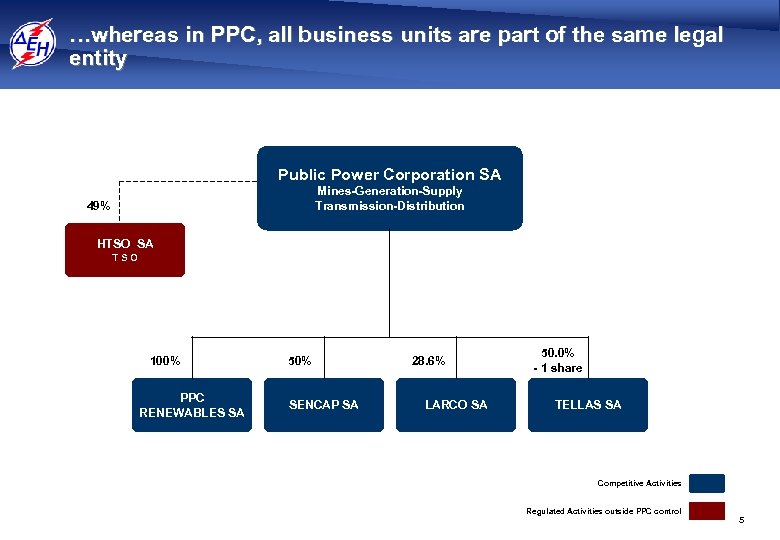 ΔΕΗ

…whereas in PPC, all business units are part of the same legal entity

Public Power Corporation SA
Mines-Generation-Supply
Transmission-Distribution

49%

HTSO SA
T S O

100%

50%

28.6%

50.0%
- 1 share

PPC RENEWABLES SA

SENCAP SA

LARCO SA

TELLAS SA

Competitive Activities

Regulated Activities outside PPC control

5